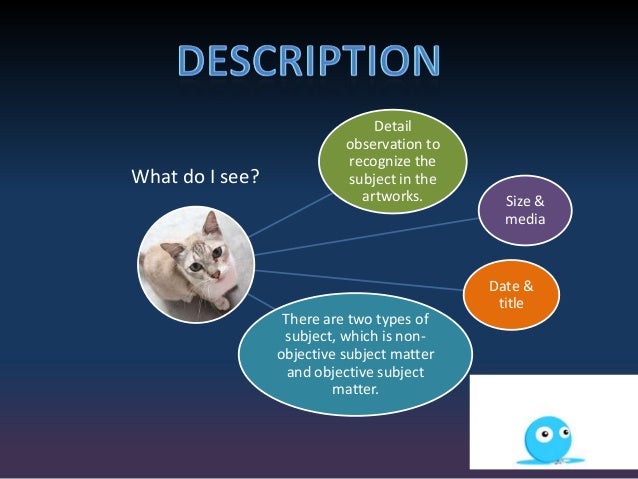 DESCRIPTION

What do I see?

Detail observation to recognize the subject in the artworks.

Size & media

Date & title

There are two types of subject, which is non-objective subject matter and objective subject matter.